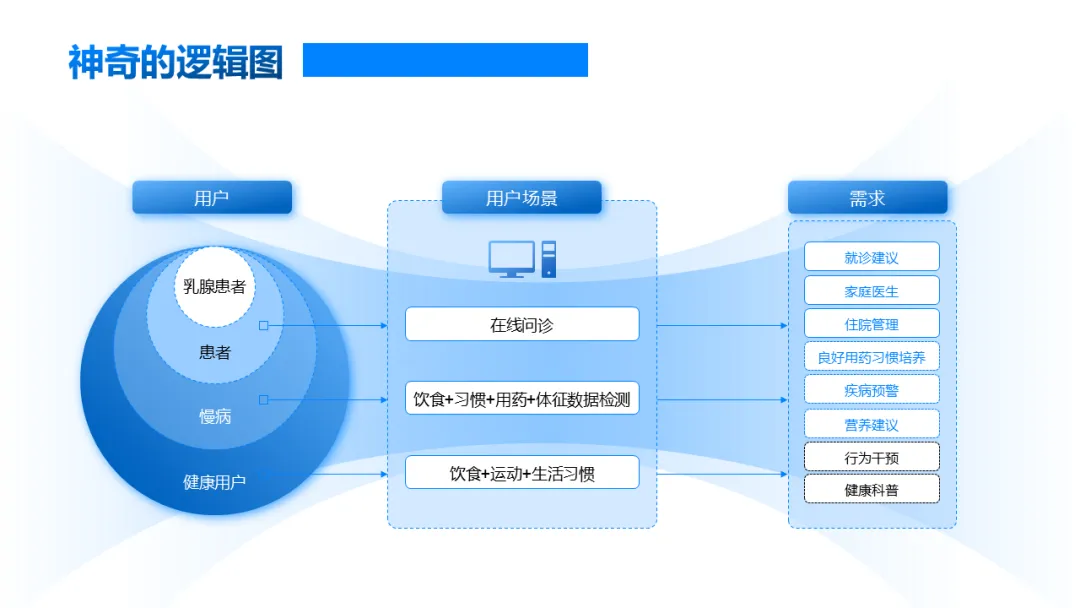 神奇的逻辑图

用户

乳腺患者

患者

慢病

健康用户

用户场景

在线问诊

饮食+习惯+用药+体征数据检测

饮食+运动+生活习惯

需求

就诊建议

家庭医生

住院管理

良好用药习惯培养

疾病预警

营养建议

行为干预

健康科普